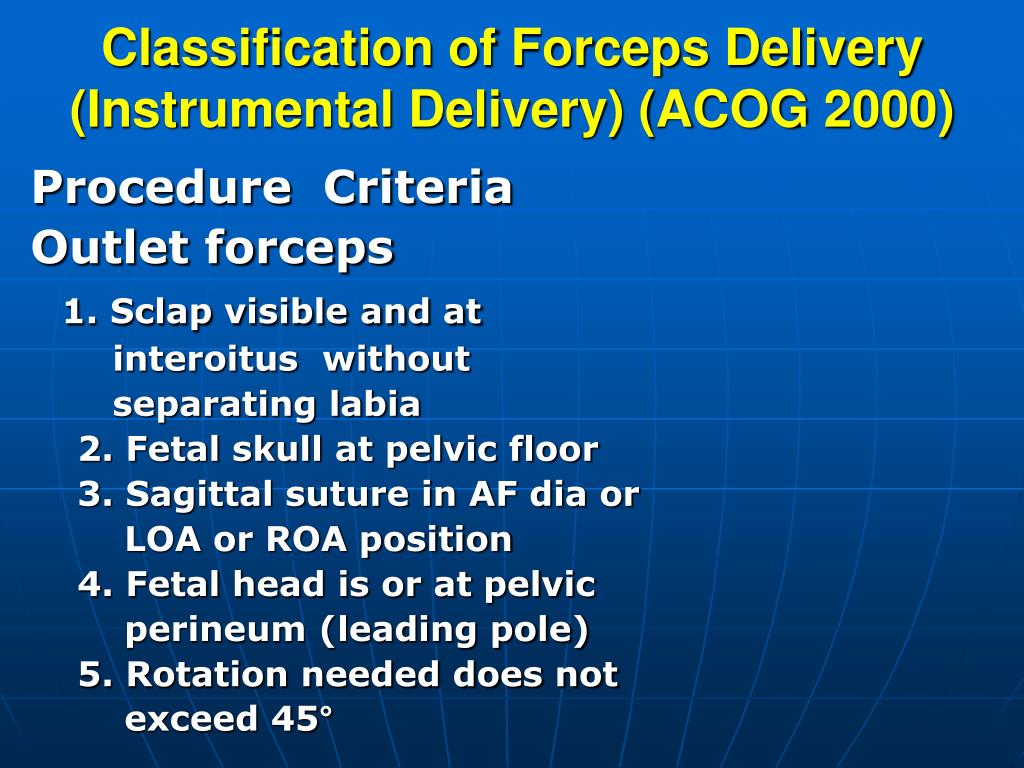 Classification of Forceps Delivery (Instrumental Delivery) (ACOG 2000)

Procedure Criteria
Outlet forceps

1. Sclap visible and at interoitus without separating labia
2. Fetal skull at pelvic floor
3. Sagittal suture in AF dia or LOA or ROA position
4. Fetal head is or at pelvic perineum (leading pole)
5. Rotation needed does not exceed 45°